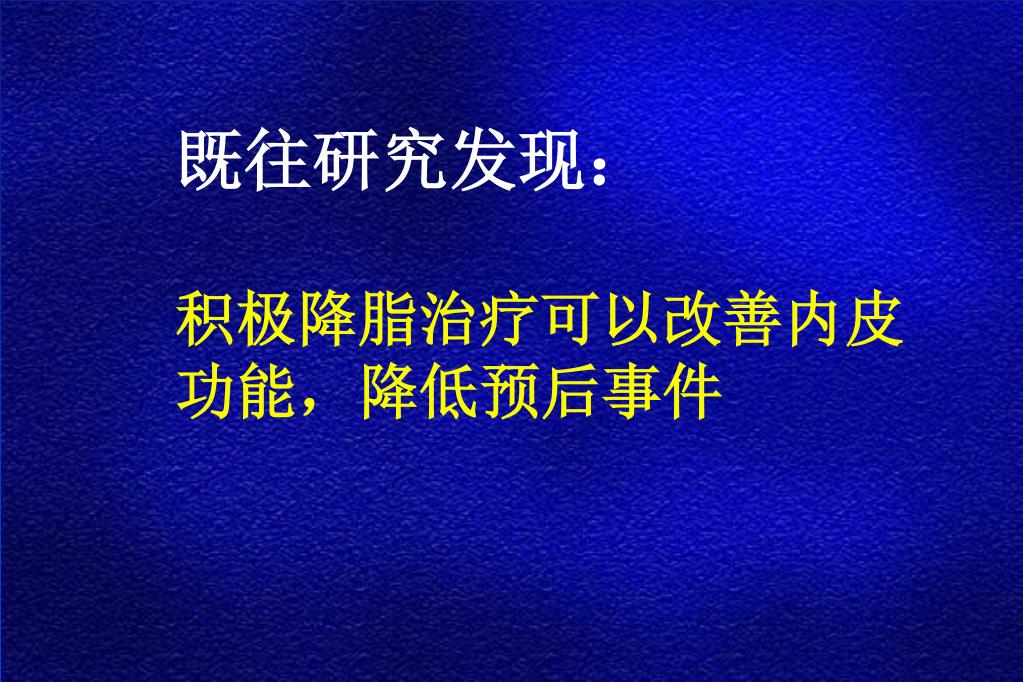 既往研究发现：

积极降脂治疗可以改善内皮功能，降低预后事件